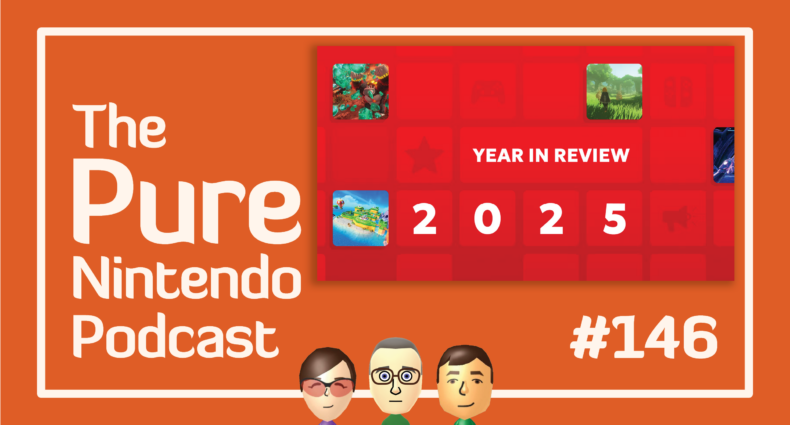 The Pure Nintendo Podcast

YEAR IN REVIEW

2 0 2 5

#146